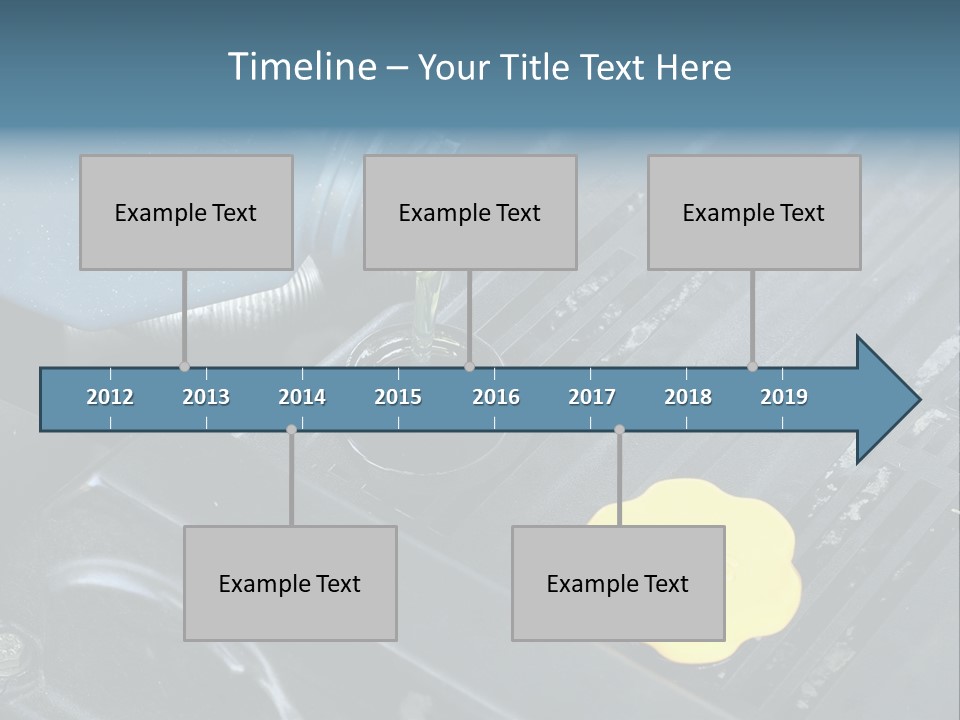 Timeline – Your Title Text Here

Example Text

Example Text

Example Text

2012 2013 2014 2015 2016 2017 2018 2019

Example Text

Example Text